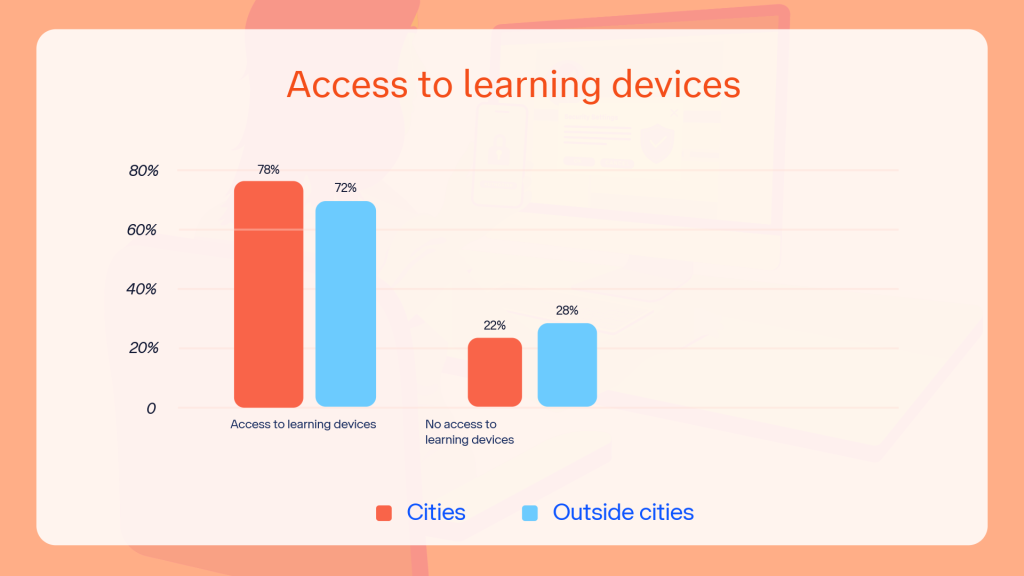 Access to learning devices

80%
60%
40%
20%
0

78%
72%
22%
28%

Access to learning devices
No access to learning devices

Cities
Outside cities